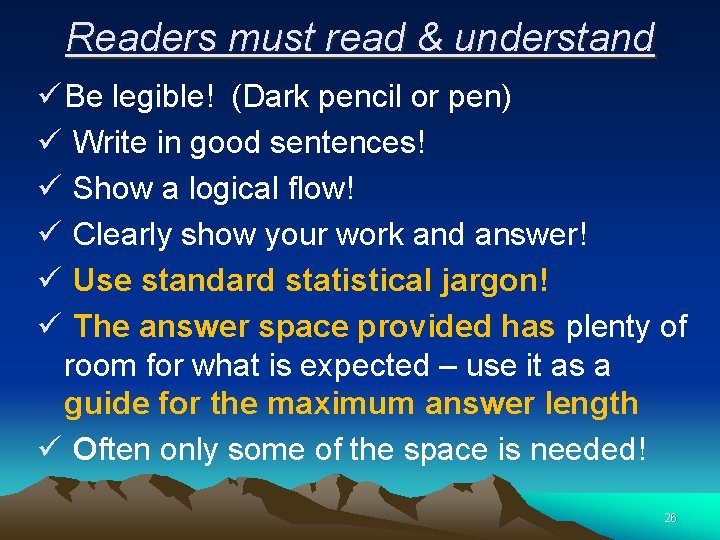 Readers must read & understand

✓ Be legible! (Dark pencil or pen)
✓ Write in good sentences!
✓ Show a logical flow!
✓ Clearly show your work and answer!
✓ Use standard statistical jargon!
✓ The answer space provided has plenty of room for what is expected – use it as a guide for the maximum answer length
✓ Often only some of the space is needed!

26